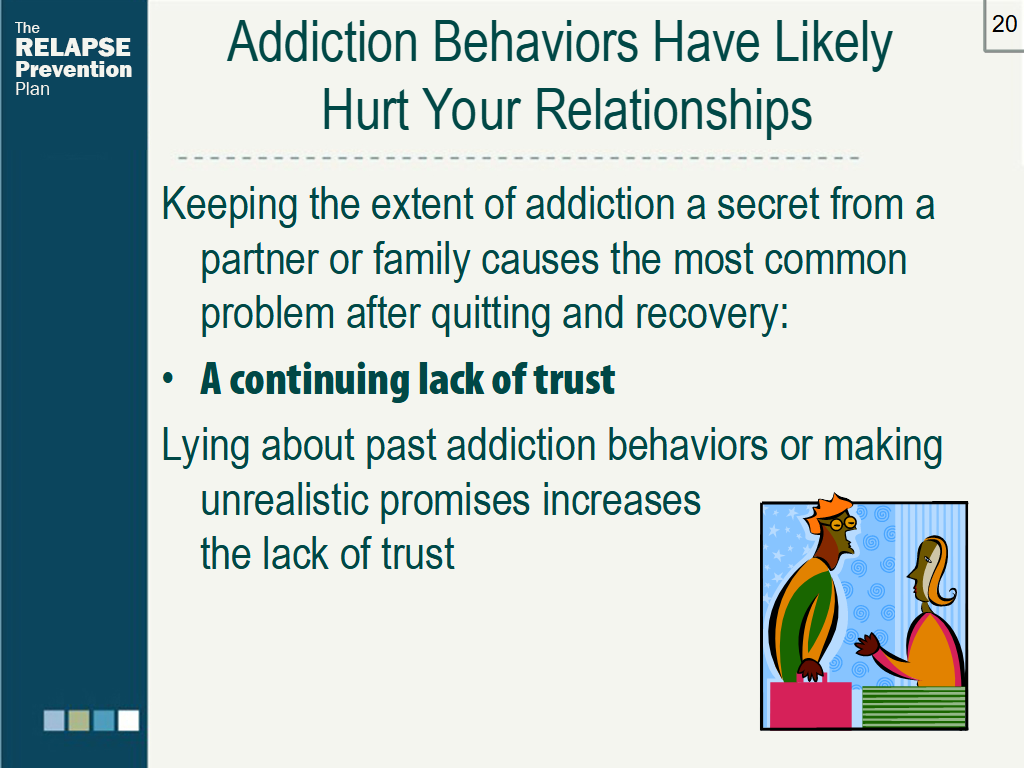 The RELAPSE Prevention Plan

20

Addiction Behaviors Have Likely Hurt Your Relationships

Keeping the extent of addiction a secret from a partner or family causes the most common problem after quitting and recovery:

• A continuing lack of trust

Lying about past addiction behaviors or making unrealistic promises increases the lack of trust